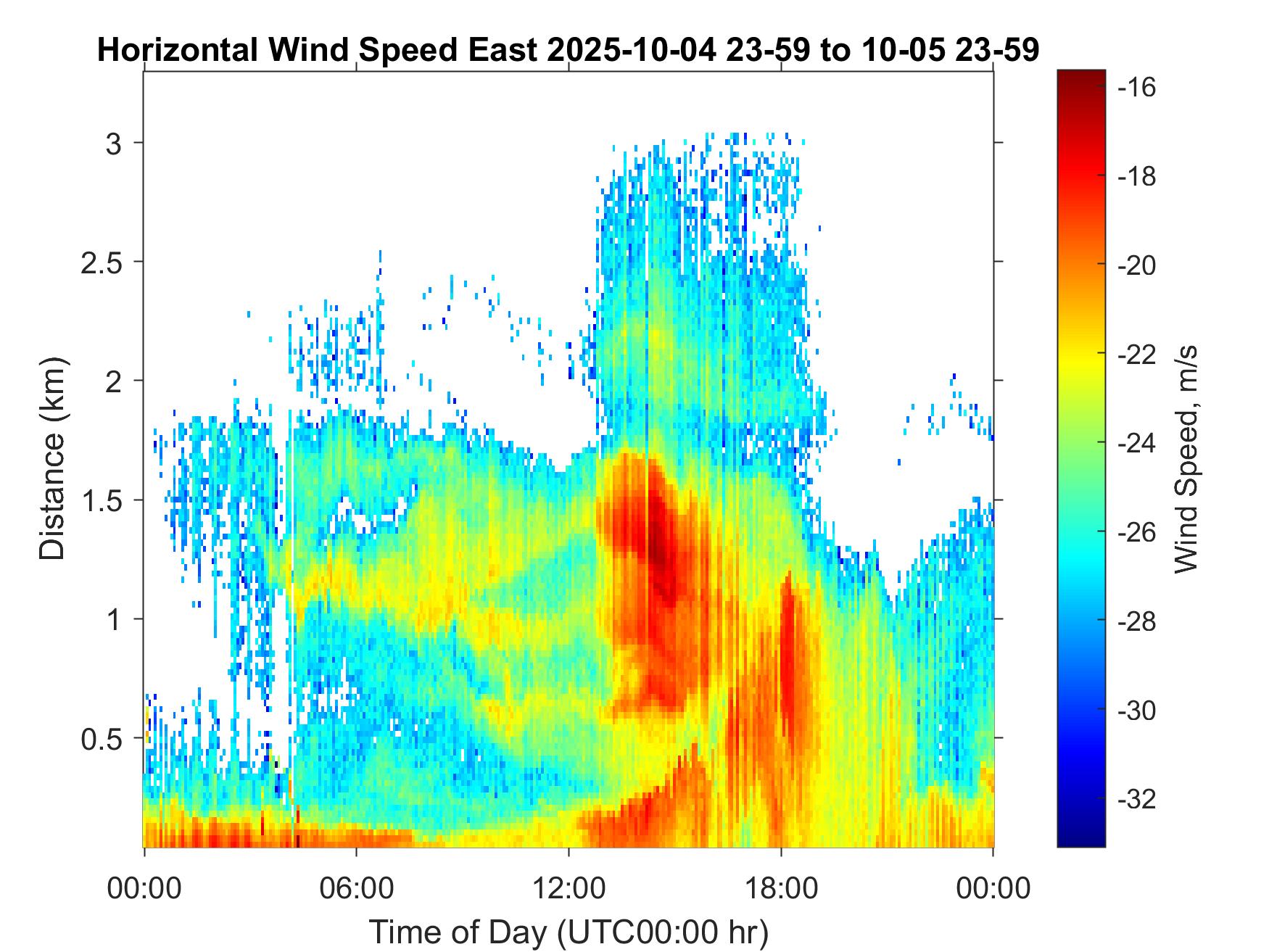 Horizontal Wind Speed East 2025-10-04 23-59 to 10-05 23-59

Distance (km)

3
2.5
2
1.5
1
0.5

00:00
06:00
12:00
18:00
00:00

Time of Day (UTC00:00 hr)

-16
-18
-20
-22
-24
-26
-28
-30
-32

Wind Speed, m/s